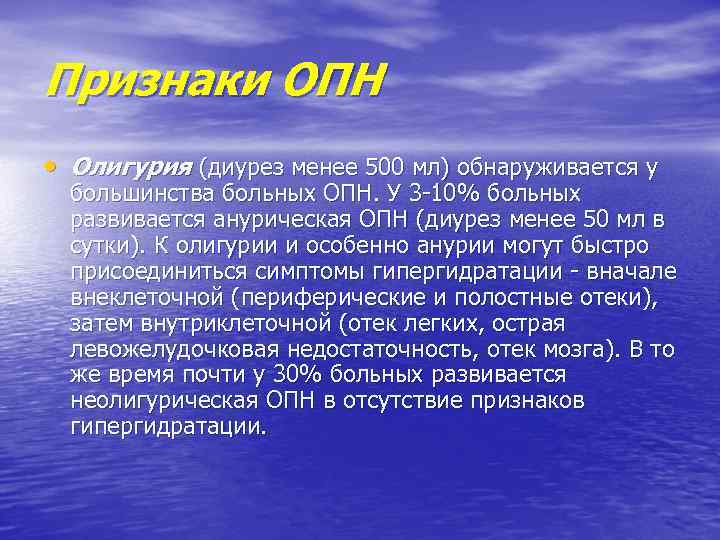 Признаки ОПН

• Олигурия (диурез менее 500 мл) обнаруживается у большинства больных ОПН. У 3-10% больных развивается анурическая ОПН (диурез менее 50 мл в сутки). К олигурии и особенно анурии могут быстро присоединиться симптомы гипергидратации - вначале внеклеточной (периферические и полостные отеки), затем внутриклеточной (отек легких, острая левожелудочковая недостаточность, отек мозга). В то же время почти у 30% больных развивается неолигурическая ОПН в отсутствие признаков гипергидратации.